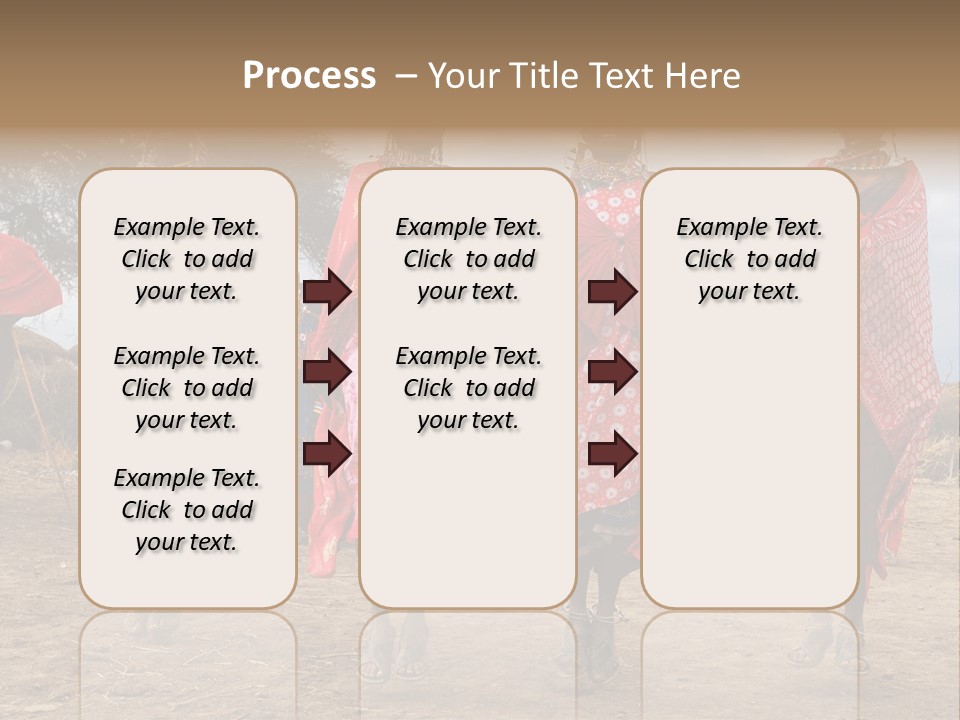 Process – Your Title Text Here

Example Text. Click to add your text.

Example Text. Click to add your text.

Example Text. Click to add your text.

Example Text. Click to add your text.

Example Text. Click to add your text.

Example Text. Click to add your text.